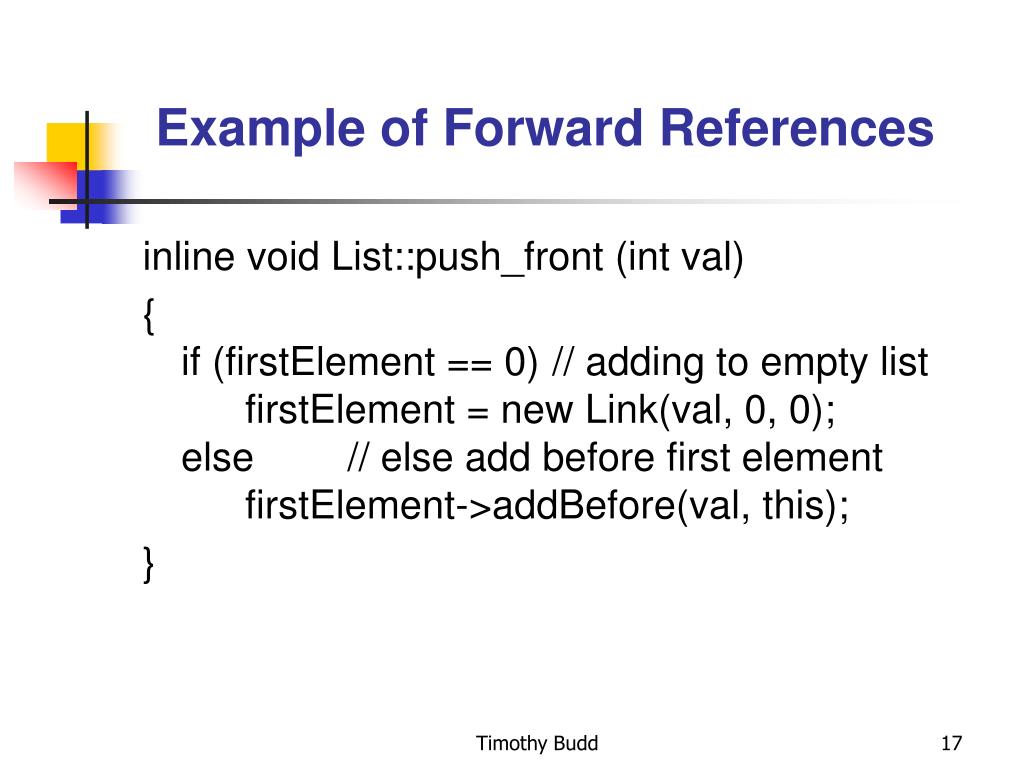 Example of Forward References

inline void List::push_front (int val)
{
  if (firstElement == 0) // adding to empty list
    firstElement = new Link(val, 0, 0);
  else     // else add before first element
    firstElement->addBefore(val, this);
}

Timothy Budd

17